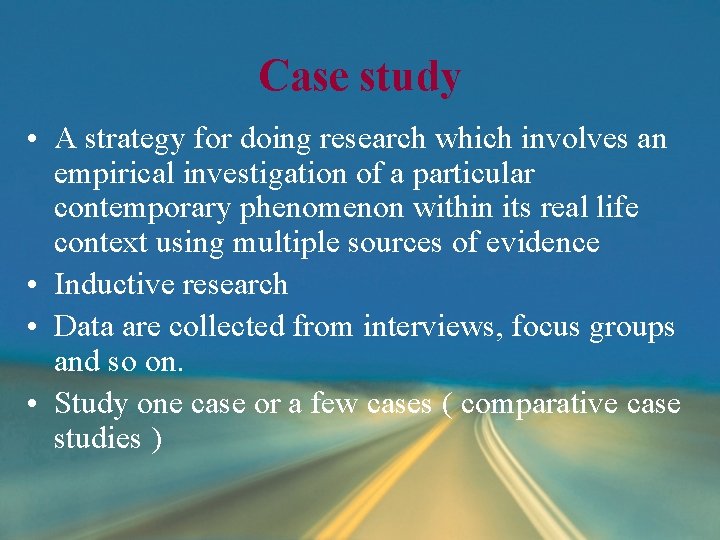 Case study

• A strategy for doing research which involves an empirical investigation of a particular contemporary phenomenon within its real life context using multiple sources of evidence
• Inductive research
• Data are collected from interviews, focus groups and so on.
• Study one case or a few cases ( comparative case studies )